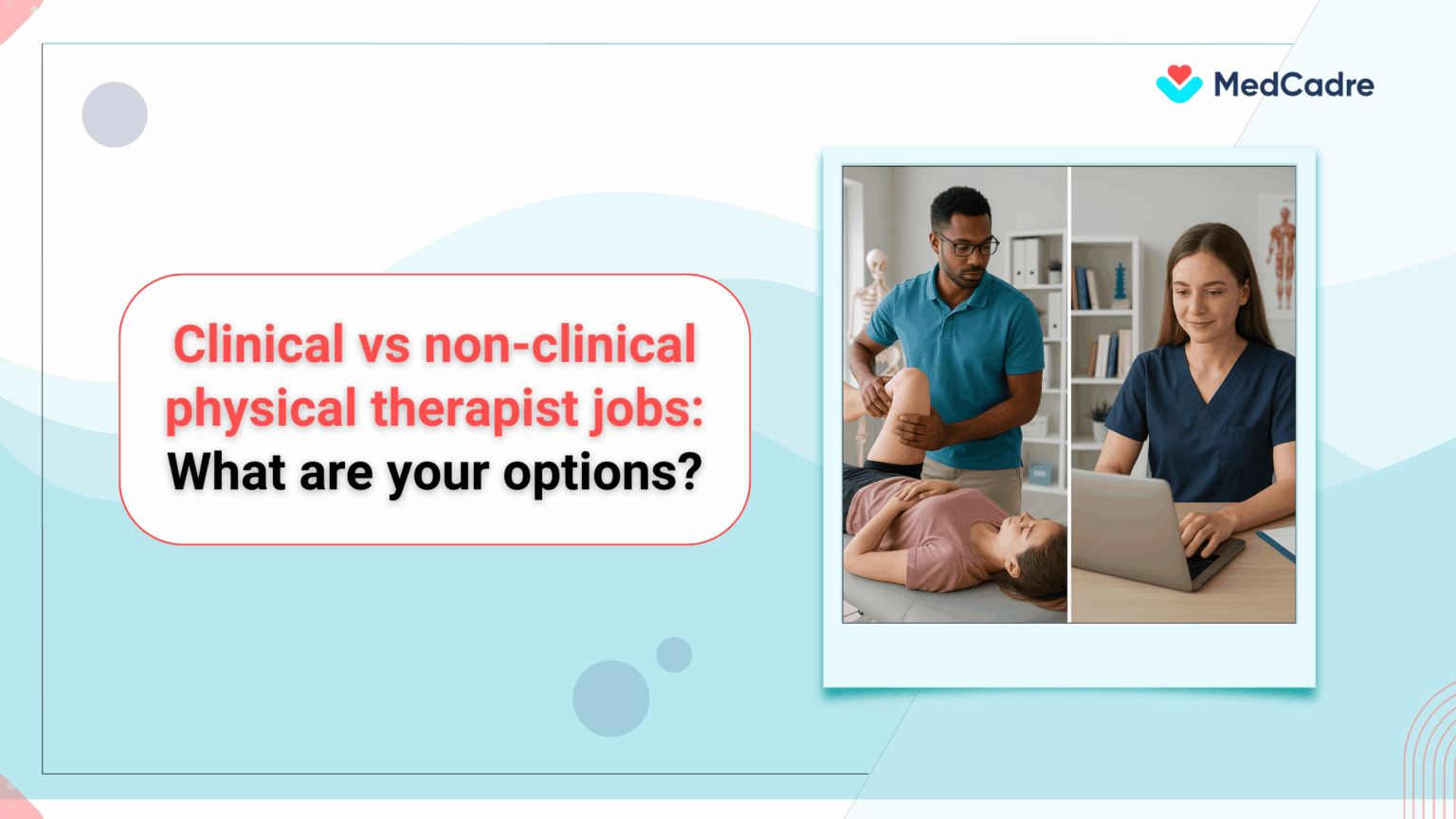 MedCadre

Clinical vs non-clinical physical therapist jobs: What are your options?